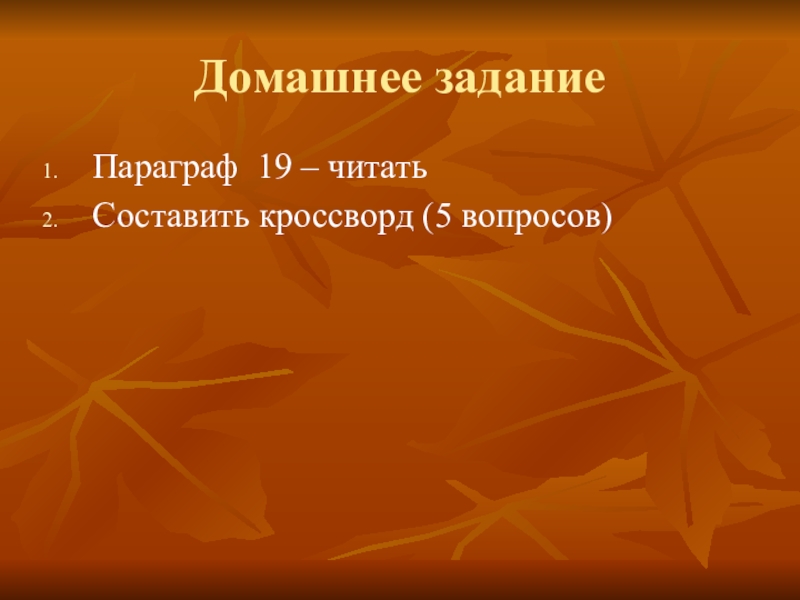 Домашнее задание

1. Параграф 19 – читать
2. Составить кроссворд (5 вопросов)